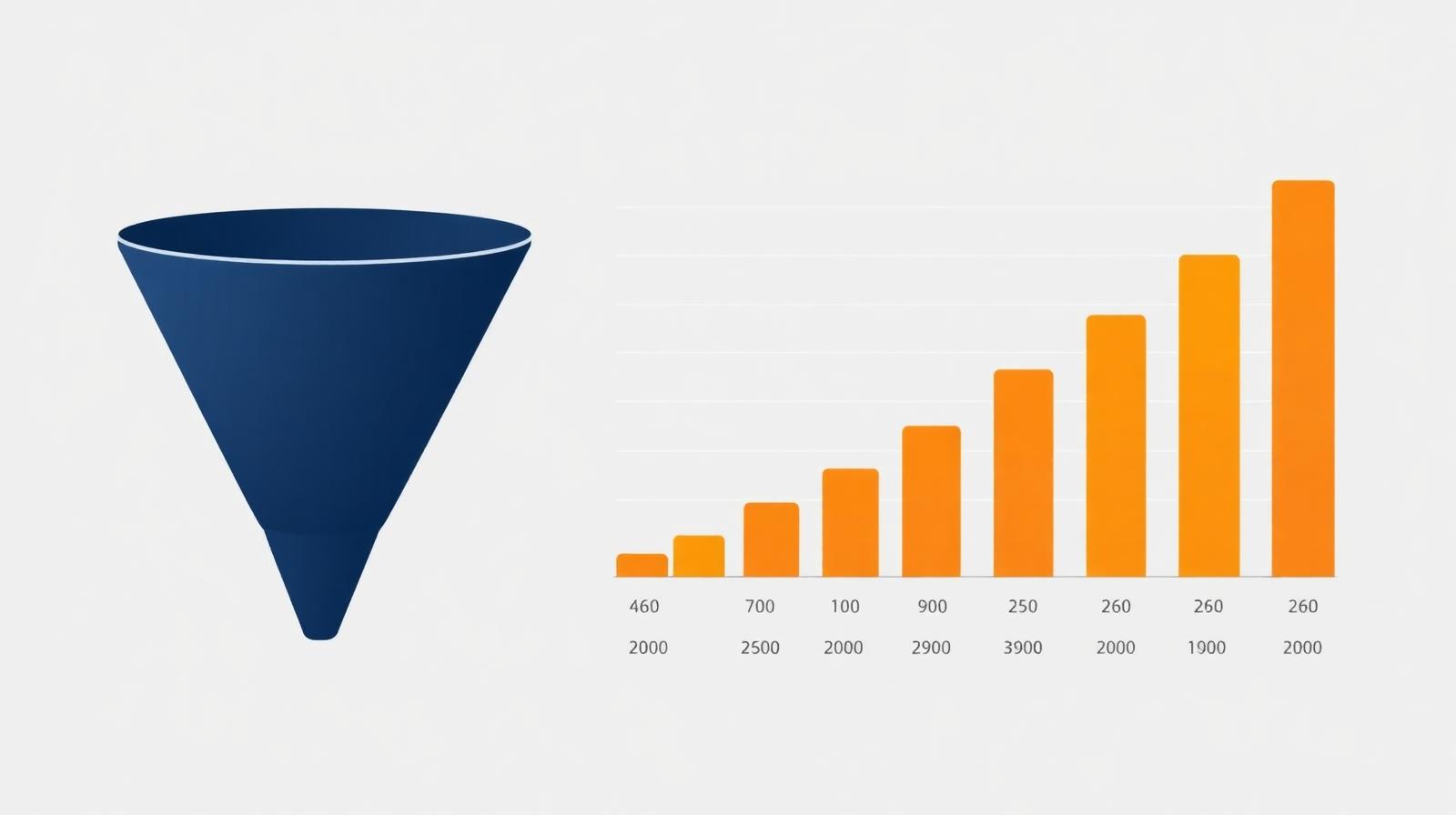 460 700 100 900 250 260 260 260

2000 2500 2000 2900 3900 2000 1900 2000